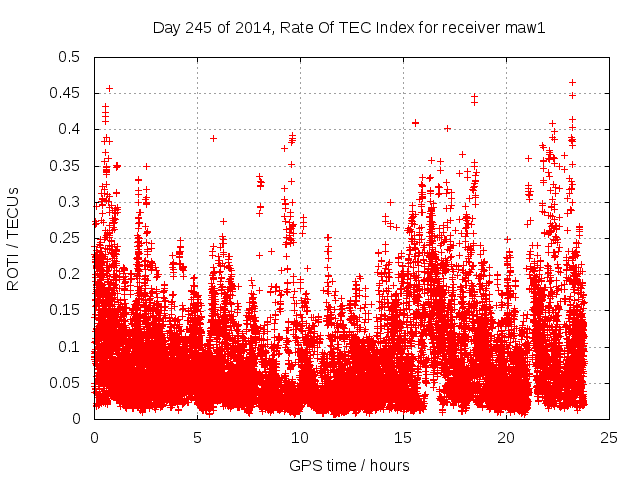 Day 245 of 2014, Rate Of TEC Index for receiver maw1

ROTI / TECUs

0.5
0.45
0.4
0.35
0.3
0.25
0.2
0.15
0.1
0.05
0

0
5
10
15
20
25

GPS time / hours